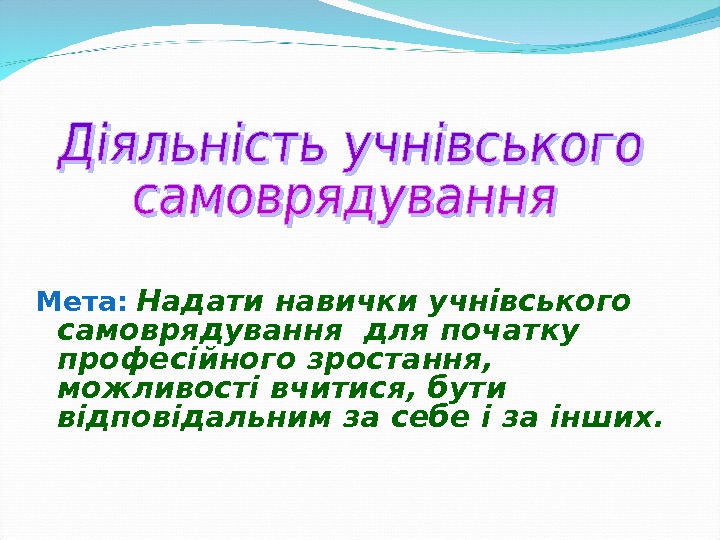 Діяльність учнівського самоврядування

Мета: Надати навички учнівського самоврядування для початку професійного зростання, можливості вчитися, бути відповідальним за себе і за інших.